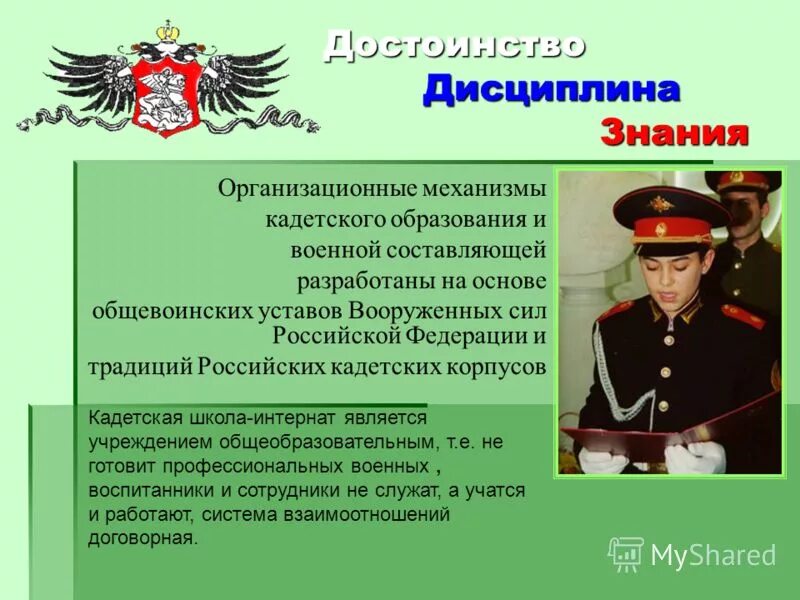 Достоинство
Дисциплина
Знания

Организационные механизмы кадетского образования и военной составляющей разработаны на основе общевоинских уставов Вооруженных сил Российской Федерации и традиций Российских кадетских корпусов

Кадетская школа-интернат является учреждением общеобразовательным, т.е. не готовит профессиональных военных , воспитанники и сотрудники не служат, а учатся и работают, система взаимоотношений договорная.

MyShared